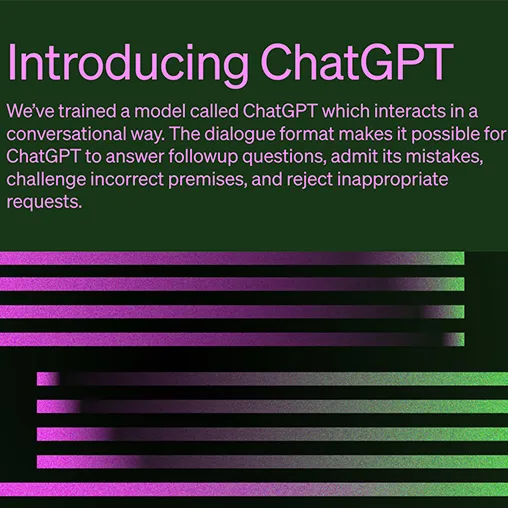 Introducing ChatGPT

We've trained a model called ChatGPT which interacts in a conversational way. The dialogue format makes it possible for ChatGPT to answer followup questions, admit its mistakes, challenge incorrect premises, and reject inappropriate requests.